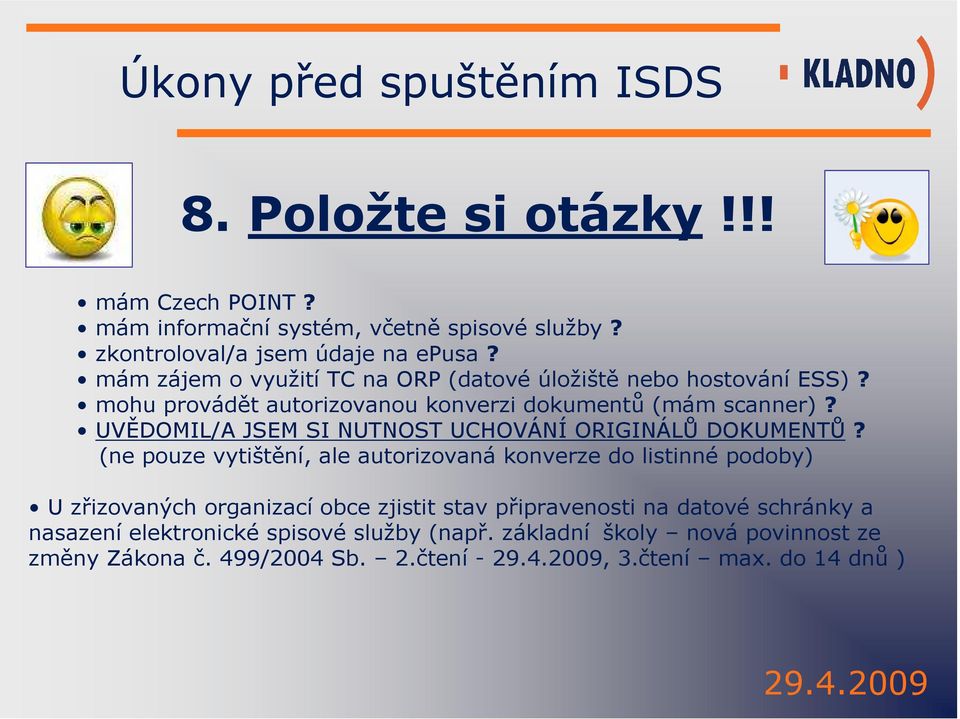 Úkony před spuštěním ISDS

KLADNO

8. Položte si otázky !!!

• mám Czech POINT ?
• mám informační systém, včetně spisové služby ?
• zkontroloval/a jsem údaje na ePusa ?
• mám zájem o využití TC na ORP (datové úložiště nebo hostování ESS) ?
• mohu provádět autorizovanou konverzi dokumentů (mám scanner) ?
• UVĚDOMIL/A JSEM SI NUTNOST UCHOVÁNÍ ORIGINÁLŮ DOKUMENTŮ ?
(ne pouze vytištění, ale autorizovaná konverze do listinné podoby)

• U zřizovaných organizací obce zjistit stav připravenosti na datové schránky a nasazení elektronické spisové služby (např. základní školy – nová povinnost ze změny Zákona č. 499/2004 Sb. – 2.čtení - 29.4.2009, 3.čtení – max. do 14 dnů )

29.4.2009